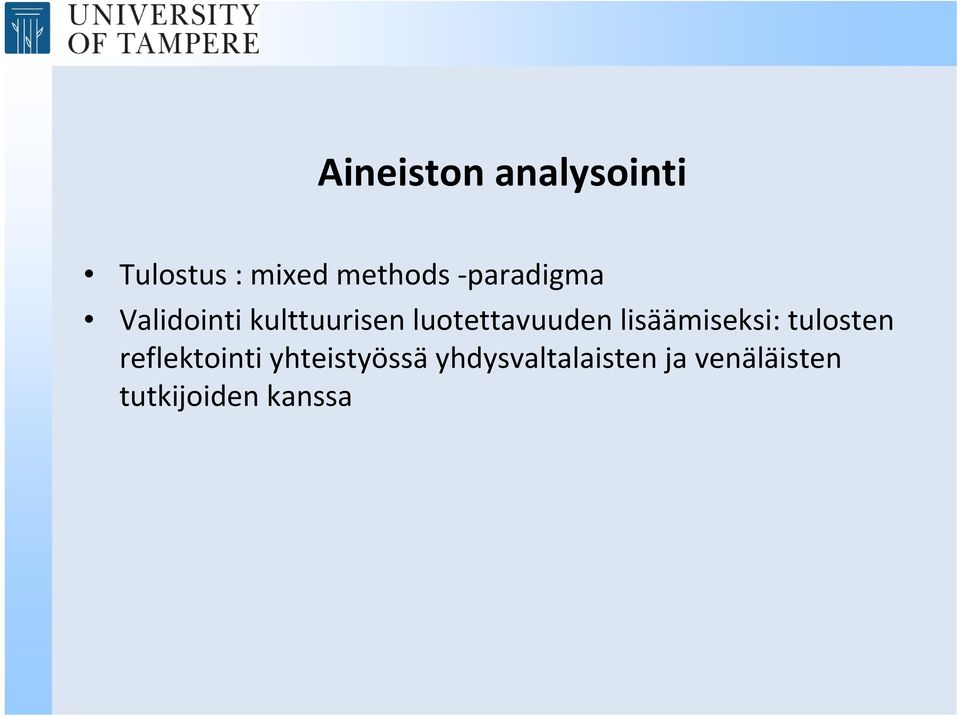 UNIVERSITY OF TAMPERE

Aineiston analysointi

• Tulostus : mixed methods -paradigma
• Validointi kulttuurisen luotettavuuden lisäämiseksi: tulosten reflektointi yhteistyössä yhdysvaltalaisten ja venäläisten tutkijoiden kanssa